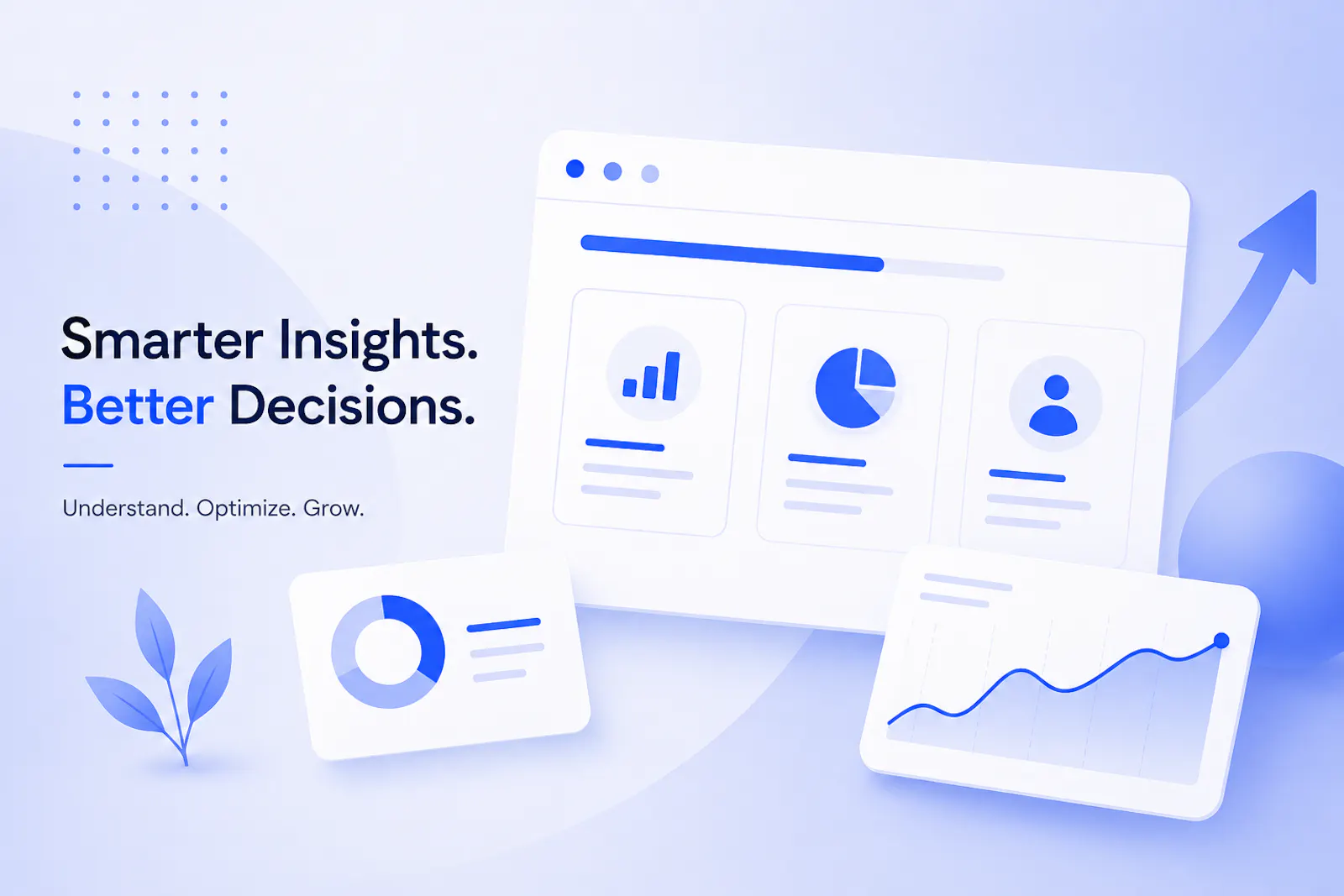 Smarter Insights.
Better Decisions.

Understand. Optimize. Grow.